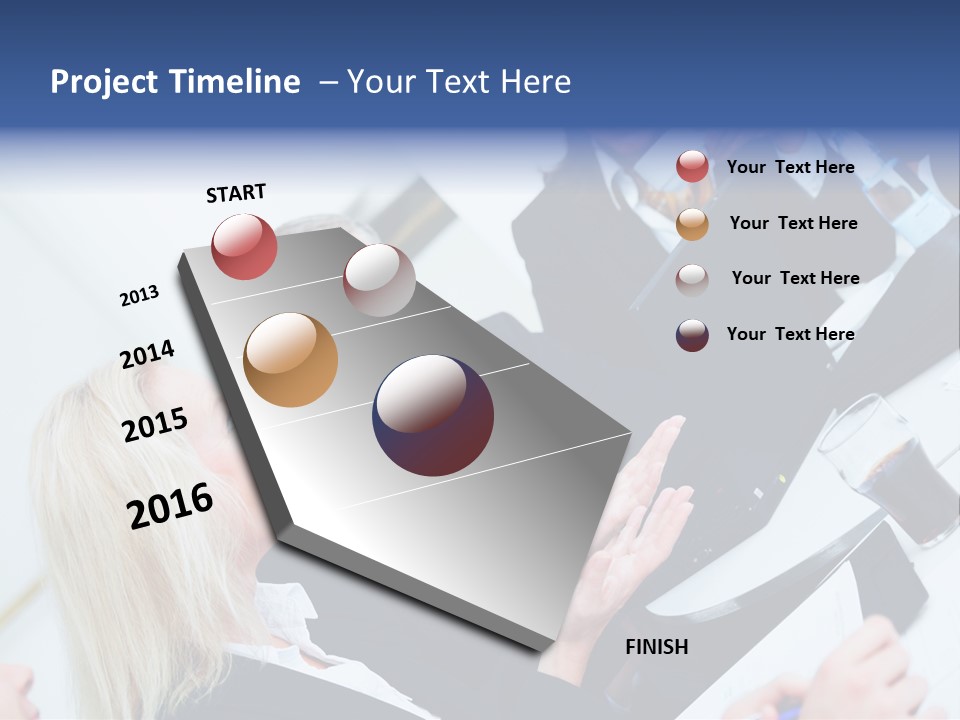 Project Timeline – Your Text Here

START

2013

2014

2015

2016

FINISH

Your Text Here

Your Text Here

Your Text Here

Your Text Here